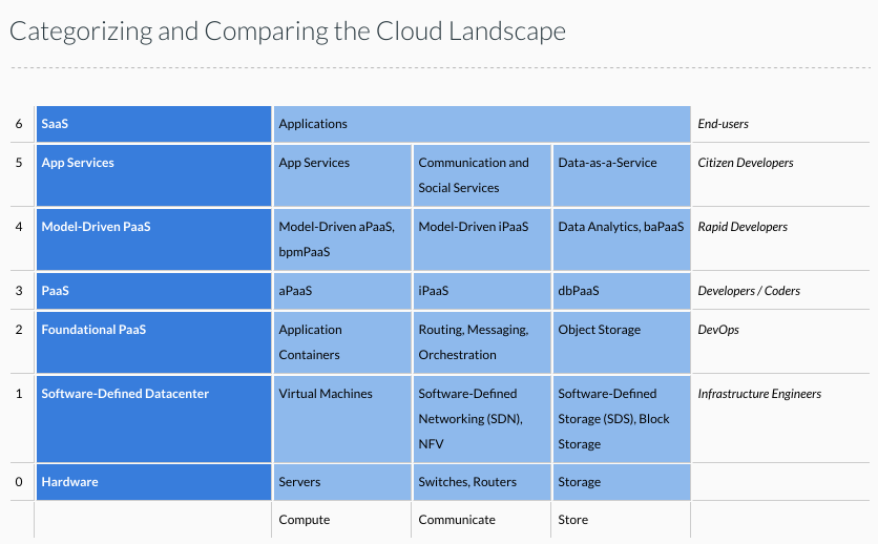 Categorizing and Comparing the Cloud Landscape

| 6 | SaaS | Applications | | | End-users |
|---|---|---|---|---|---|
| 5 | App Services | App Services | Communication and Social Services | Data-as-a-Service | Citizen Developers |
| 4 | Model-Driven PaaS | Model-Driven aPaaS, bpmPaaS | Model-Driven iPaaS | Data Analytics, baPaaS | Rapid Developers |
| 3 | PaaS | aPaaS | iPaaS | dbPaaS | Developers / Coders |
| 2 | Foundational PaaS | Application Containers | Routing, Messaging, Orchestration | Object Storage | DevOps |
| 1 | Software-Defined Datacenter | Virtual Machines | Software-Defined Networking (SDN), NFV | Software-Defined Storage (SDS), Block Storage | Infrastructure Engineers |
| 0 | Hardware | Servers | Switches, Routers | Storage | |
| | | Compute | Communicate | Store | |